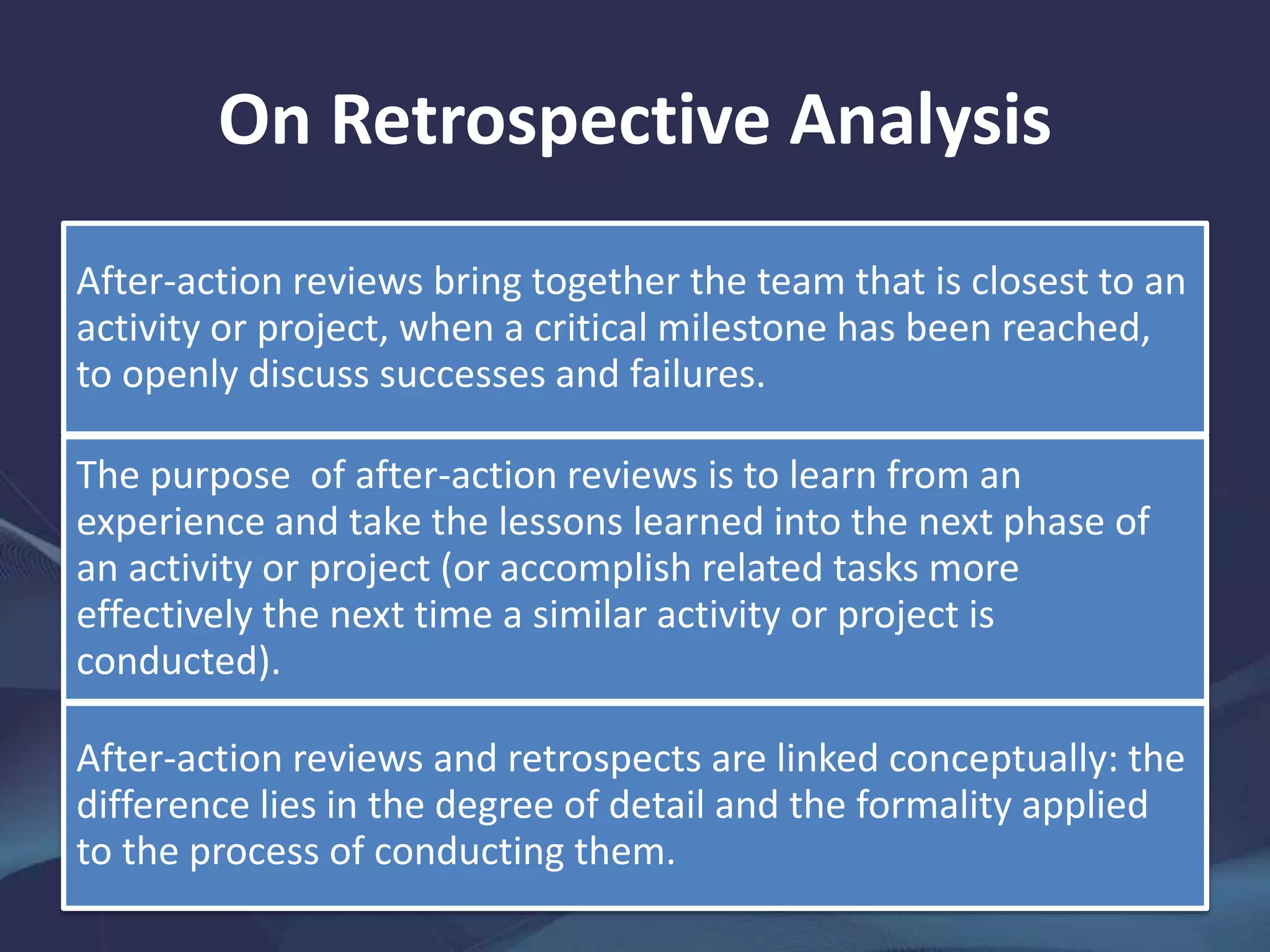 On Retrospective Analysis

After-action reviews bring together the team that is closest to an activity or project, when a critical milestone has been reached, to openly discuss successes and failures.

The purpose  of after-action reviews is to learn from an experience and take the lessons learned into the next phase of an activity or project (or accomplish related tasks more effectively the next time a similar activity or project is conducted).

After-action reviews and retrospects are linked conceptually: the difference lies in the degree of detail and the formality applied to the process of conducting them.